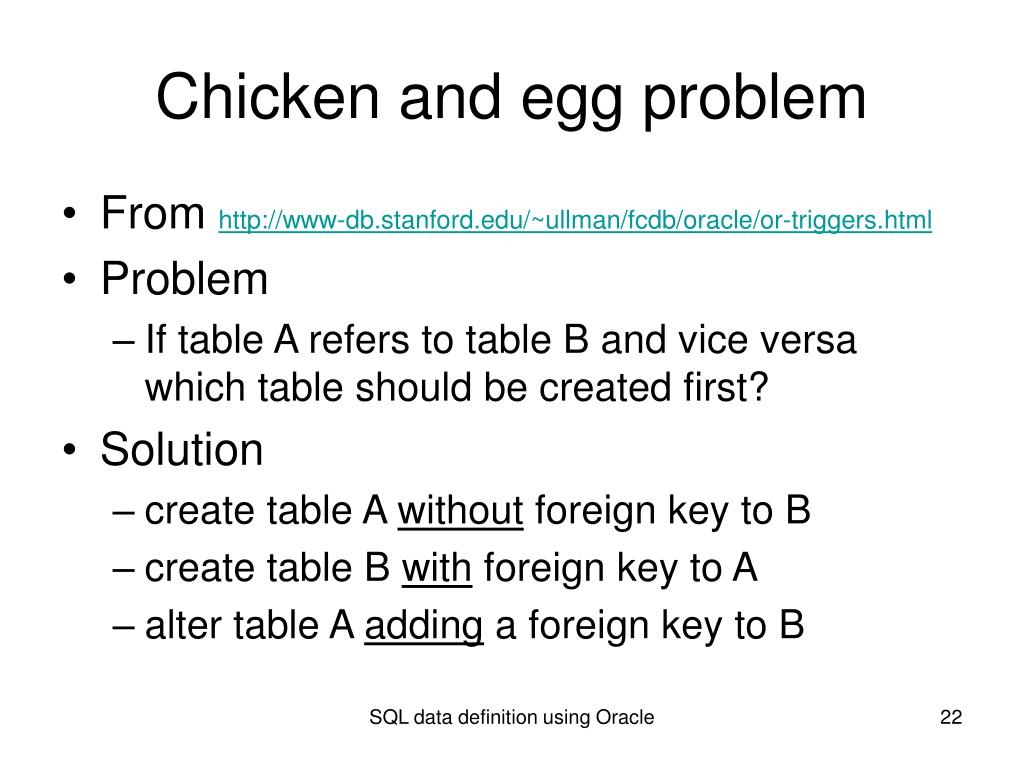 Chicken and egg problem

• From http://www-db.stanford.edu/~ullman/fcdb/oracle/or-triggers.html
• Problem
– If table A refers to table B and vice versa which table should be created first?
• Solution
– create table A without foreign key to B
– create table B with foreign key to A
– alter table A adding a foreign key to B

SQL data definition using Oracle

22